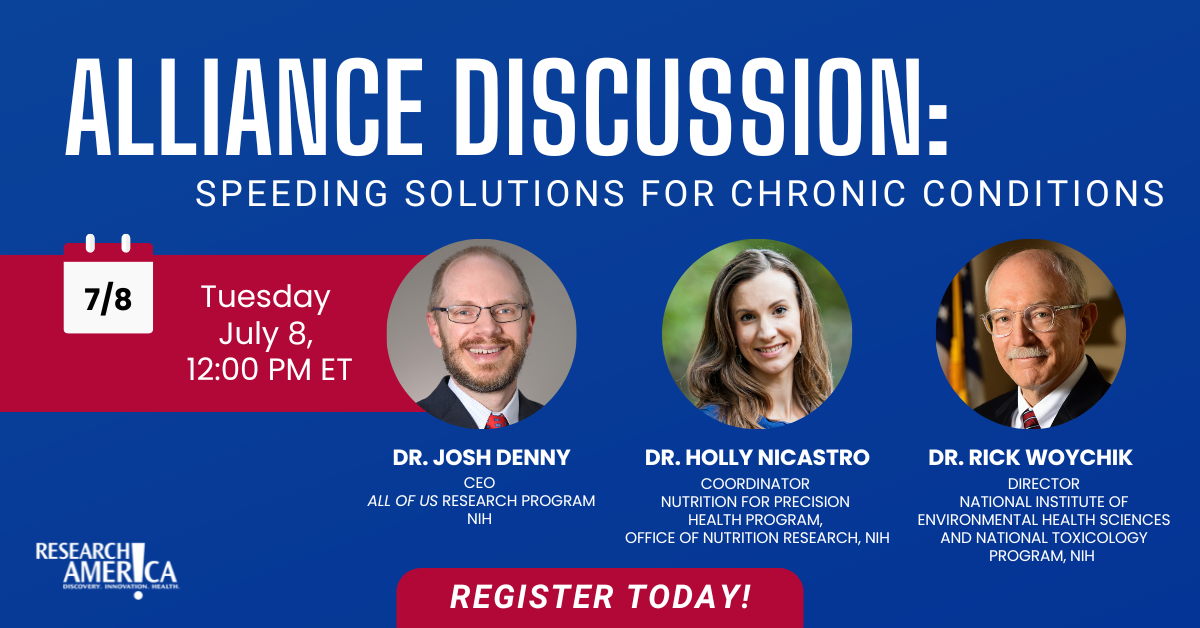 ALLIANCE DISCUSSION:

SPEEDING SOLUTIONS FOR CHRONIC CONDITIONS

7/8

Tuesday July 8, 12:00 PM ET

DR. JOSH DENNY
CEO
ALL OF US RESEARCH PROGRAM
NIH

DR. HOLLY NICASTRO
COORDINATOR
NUTRITION FOR PRECISION HEALTH PROGRAM,
OFFICE OF NUTRITION RESEARCH, NIH

DR. RICK WOYCHIK
DIRECTOR
NATIONAL INSTITUTE OF ENVIRONMENTAL HEALTH SCIENCES AND NATIONAL TOXICOLOGY PROGRAM, NIH

RESEARCH!AMERICA
DISCOVERY. INNOVATION. HEALTH.

REGISTER TODAY!